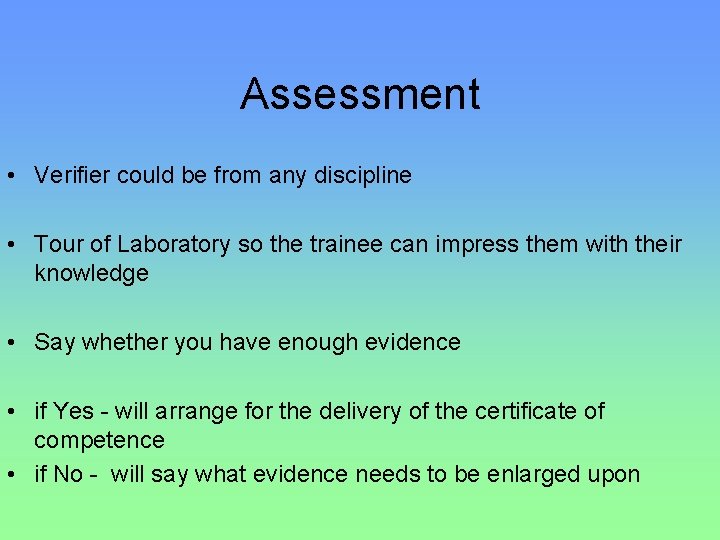 Assessment

• Verifier could be from any discipline

• Tour of Laboratory so the trainee can impress them with their knowledge

• Say whether you have enough evidence

• if Yes - will arrange for the delivery of the certificate of competence
• if No - will say what evidence needs to be enlarged upon